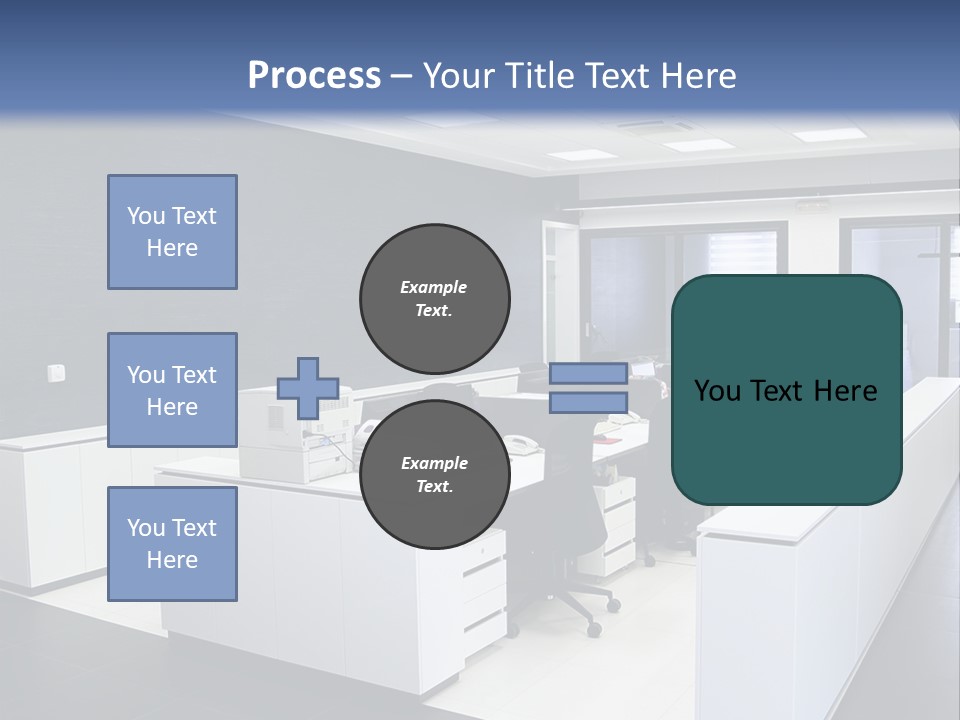 Process – Your Title Text Here

You Text Here

You Text Here

You Text Here

Example Text.

Example Text.

You Text Here